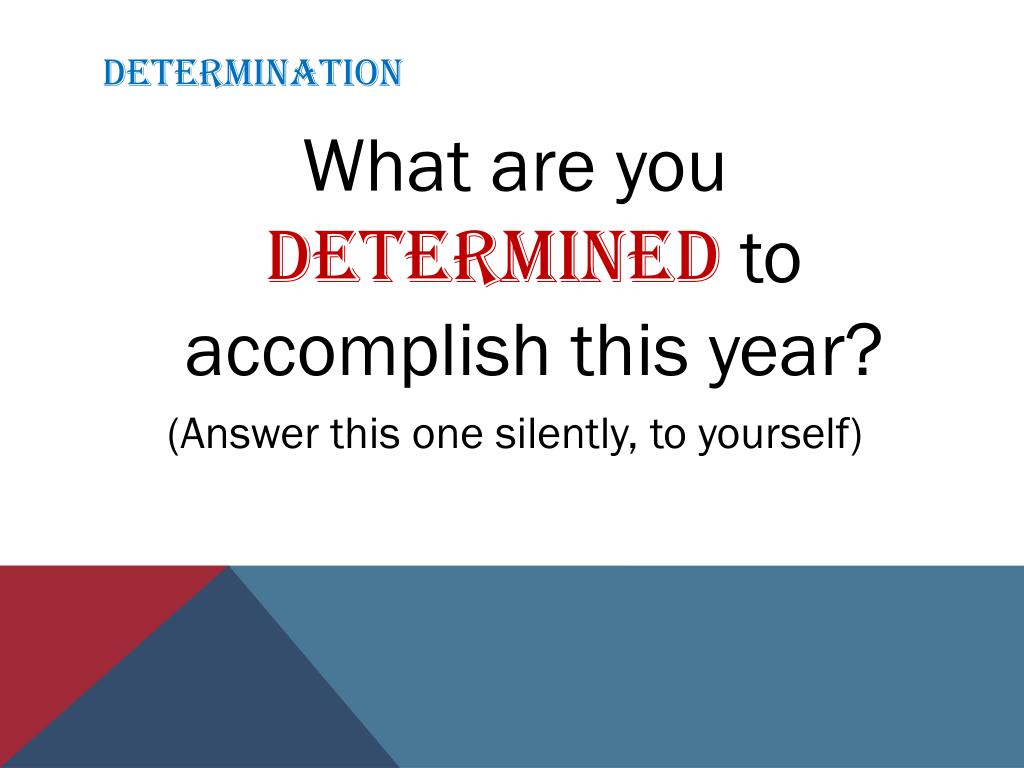 DETERMINATION

What are you DETERMINED to accomplish this year?

(Answer this one silently, to yourself)